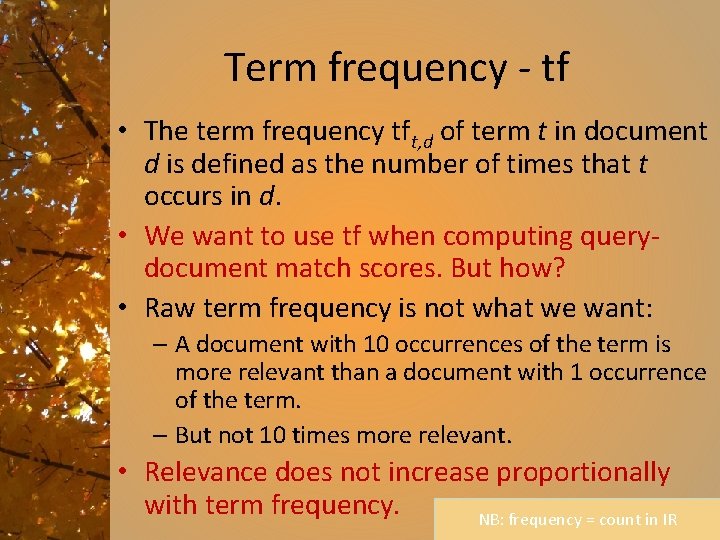 Term frequency - tf

• The term frequency $tf_{t,d}$ of term $t$ in document $d$ is defined as the number of times that $t$ occurs in $d$.
• We want to use tf when computing query-document match scores. But how?
• Raw term frequency is not what we want:
– A document with 10 occurrences of the term is more relevant than a document with 1 occurrence of the term.
– But not 10 times more relevant.
• Relevance does not increase proportionally with term frequency.

NB: frequency = count in IR